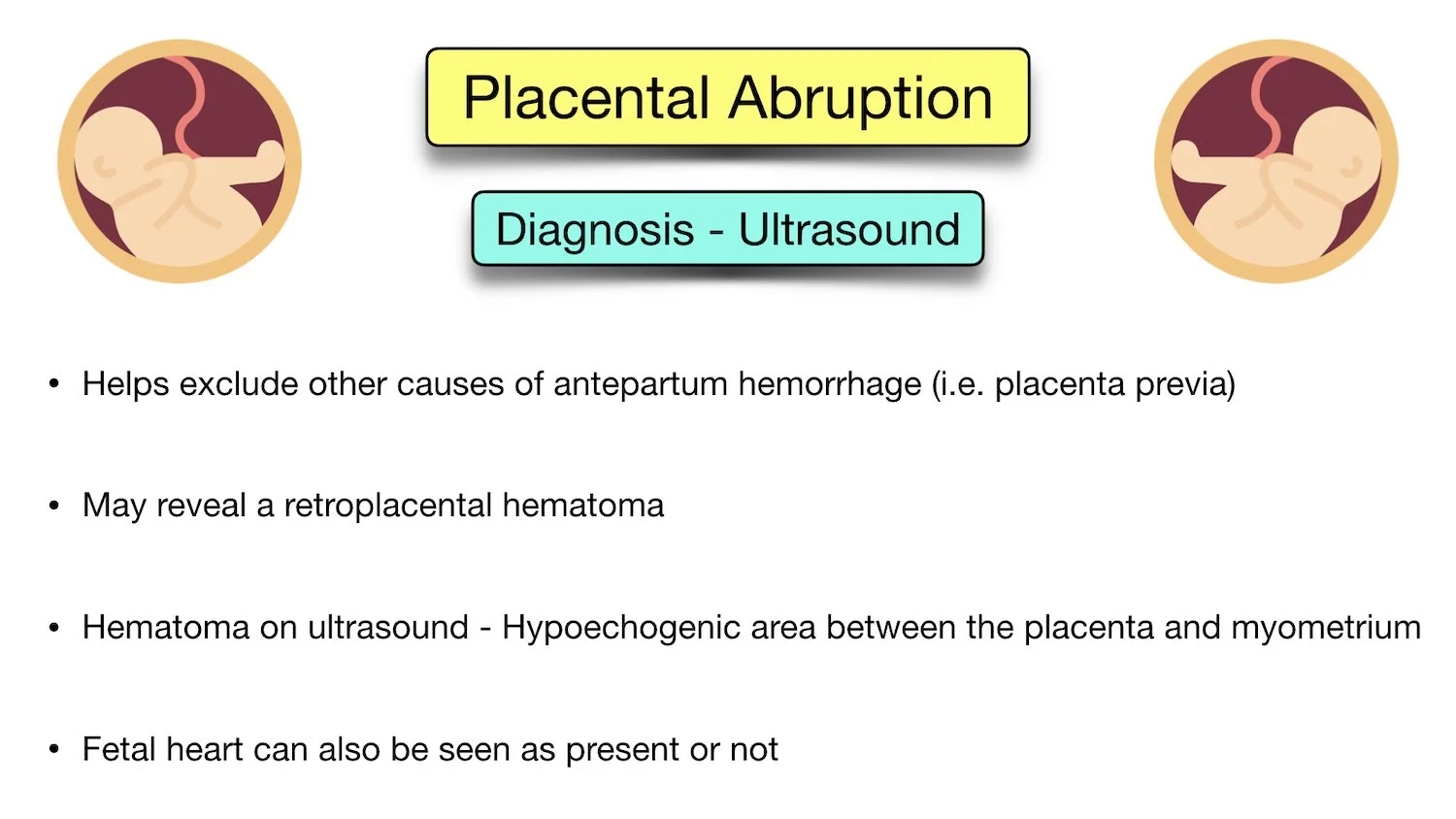 Placental Abruption

Diagnosis - Ultrasound

• Helps exclude other causes of antepartum hemorrhage (i.e. placenta previa)

• May reveal a retroplacental hematoma

• Hematoma on ultrasound - Hypoechogenic area between the placenta and myometrium

• Fetal heart can also be seen as present or not